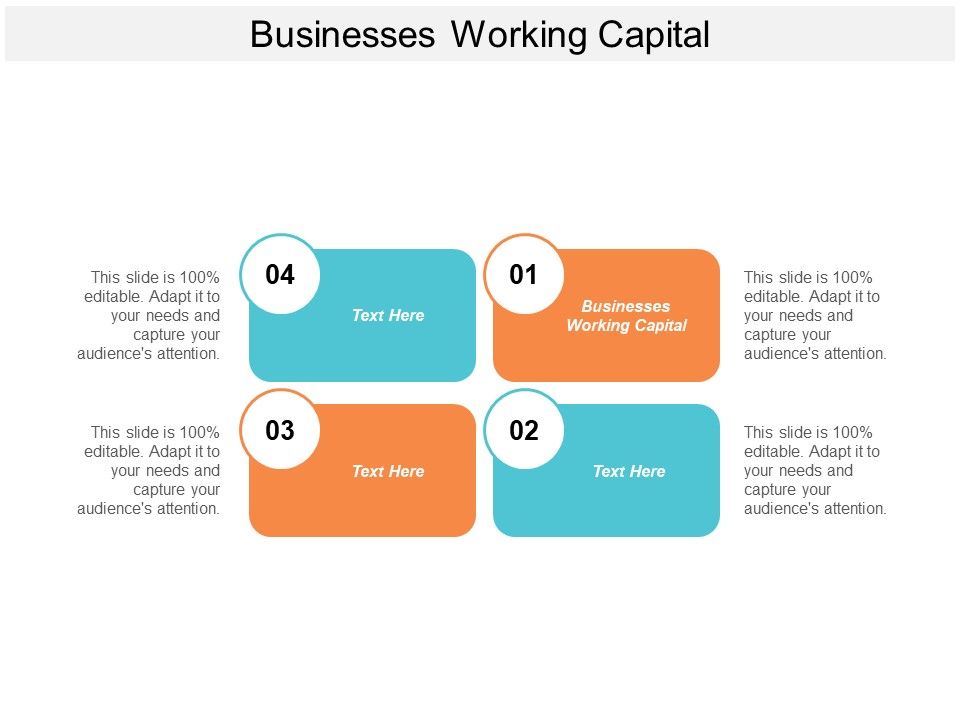 Businesses Working Capital

This slide is 100% editable. Adapt it to your needs and capture your audience's attention.

04

Text Here

01

Businesses Working Capital

This slide is 100% editable. Adapt it to your needs and capture your audience's attention.

This slide is 100% editable. Adapt it to your needs and capture your audience's attention.

03

Text Here

02

Text Here

This slide is 100% editable. Adapt it to your needs and capture your audience's attention.